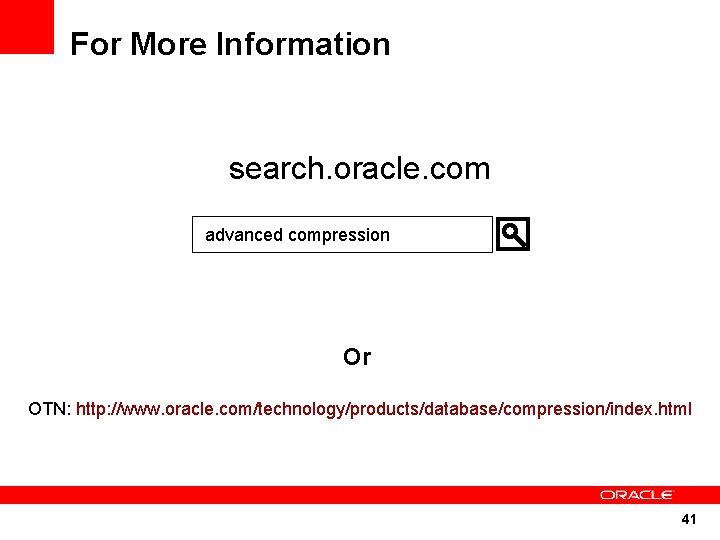 For More Information

search.oracle.com

advanced compression

Or

OTN: http://www.oracle.com/technology/products/database/compression/index.html

ORACLE

41